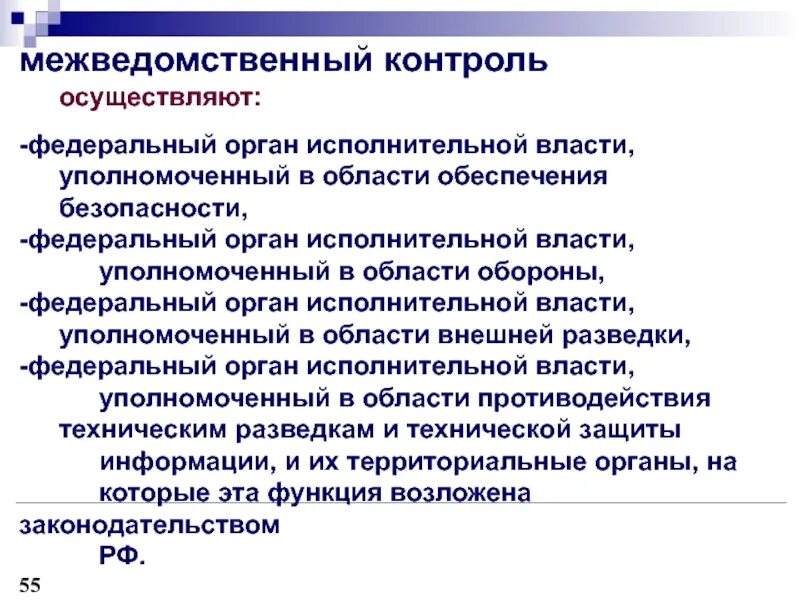 межведомственный контроль

осуществляют:

-федеральный орган исполнительной власти, уполномоченный в области обеспечения безопасности,
-федеральный орган исполнительной власти, уполномоченный в области обороны,
-федеральный орган исполнительной власти, уполномоченный в области внешней разведки,
-федеральный орган исполнительной власти, уполномоченный в области противодействия техническим разведкам и технической защиты информации, и их территориальные органы, на которые эта функция возложена законодательством РФ.

55